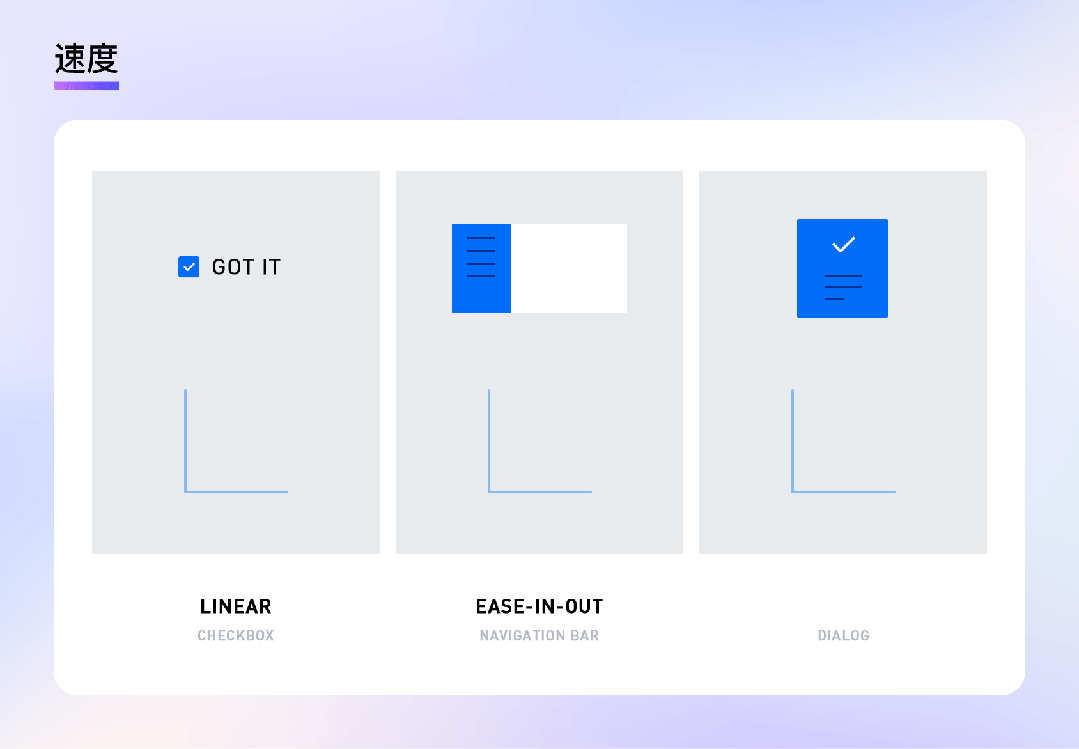 速度

GOT IT

LINEAR
CHECKBOX

EASE-IN-OUT
NAVIGATION BAR

DIALOG